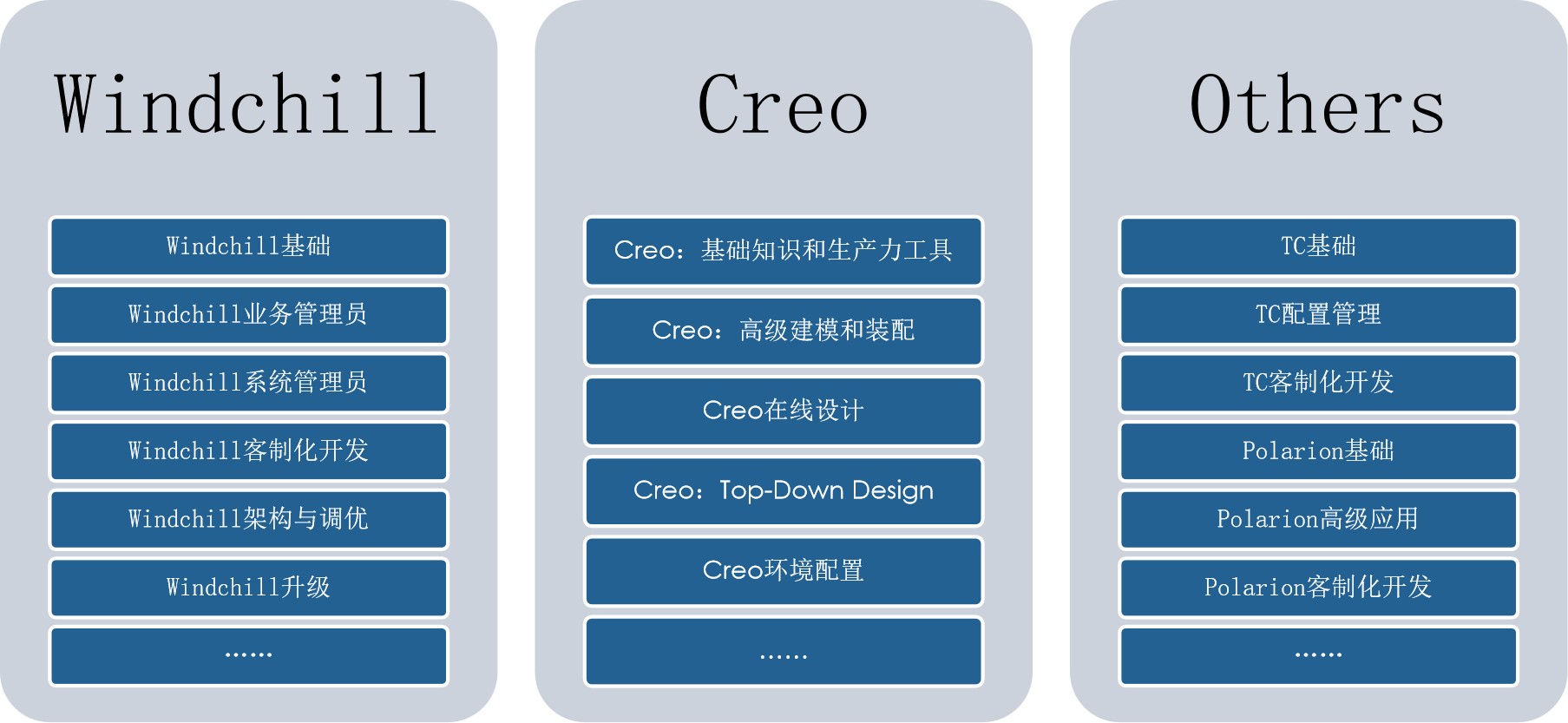 Windchill

Windchill基础

Windchill业务管理员

Windchill系统管理员

Windchill客制化开发

Windchill架构与调优

Windchill升级

……

Creo

Creo：基础知识和生产力工具

Creo：高级建模和装配

Creo在线设计

Creo：Top-Down Design

Creo环境配置

……

Others

TC基础

TC配置管理

TC客制化开发

Polarion基础

Polarion高级应用

Polarion客制化开发

……